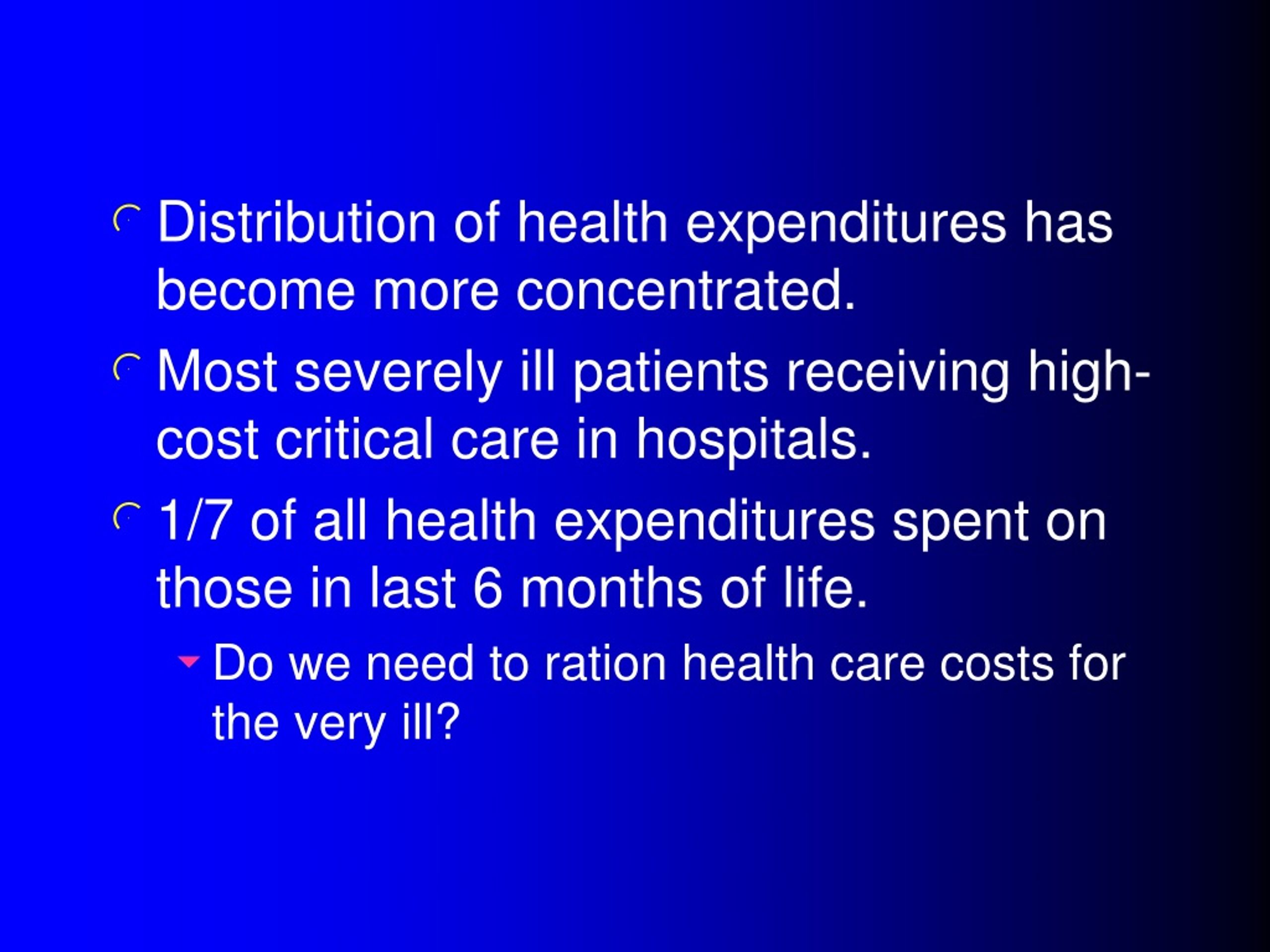 Distribution of health expenditures has become more concentrated.

Most severely ill patients receiving high-cost critical care in hospitals.

1/7 of all health expenditures spent on those in last 6 months of life.

Do we need to ration health care costs for the very ill?